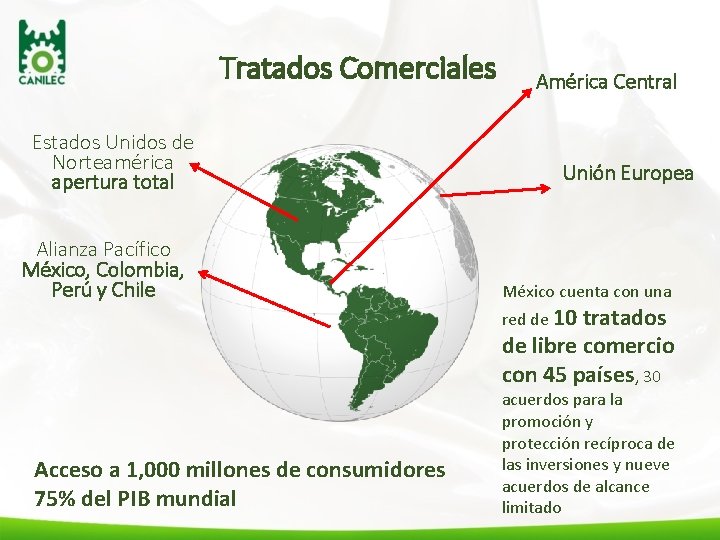 CANILEC

Tratados Comerciales

América Central

Estados Unidos de Norteamérica
apertura total

Unión Europea

Alianza Pacífico
México, Colombia, Perú y Chile

México cuenta con una red de 10 tratados de libre comercio con 45 países, 30 acuerdos para la promoción y protección recíproca de las inversiones y nueve acuerdos de alcance limitado

Acceso a 1,000 millones de consumidores
75% del PIB mundial